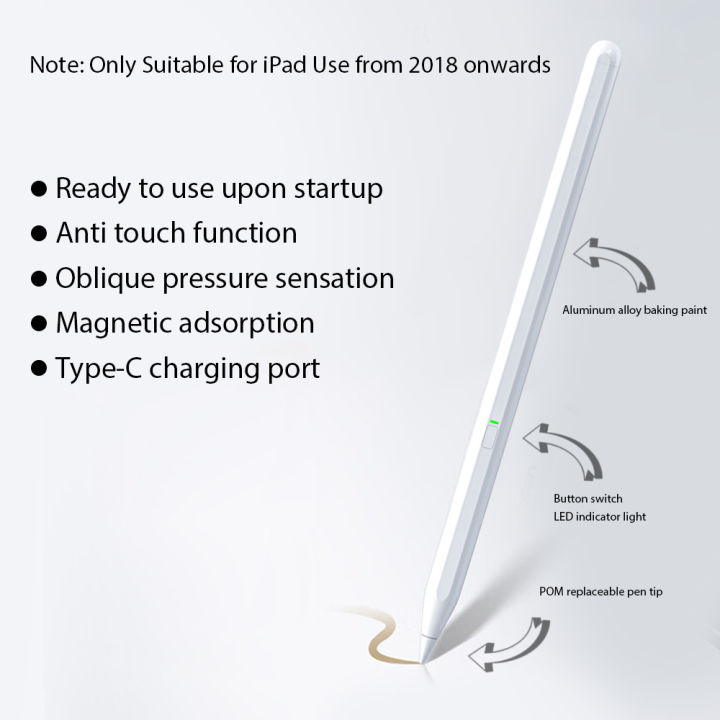 Note: Only Suitable for iPad Use from 2018 onwards

● Ready to use upon startup
● Anti touch function
● Oblique pressure sensation
● Magnetic adsorption
● Type-C charging port

Aluminum alloy baking paint

Button switch
LED indicator light

POM replaceable pen tip